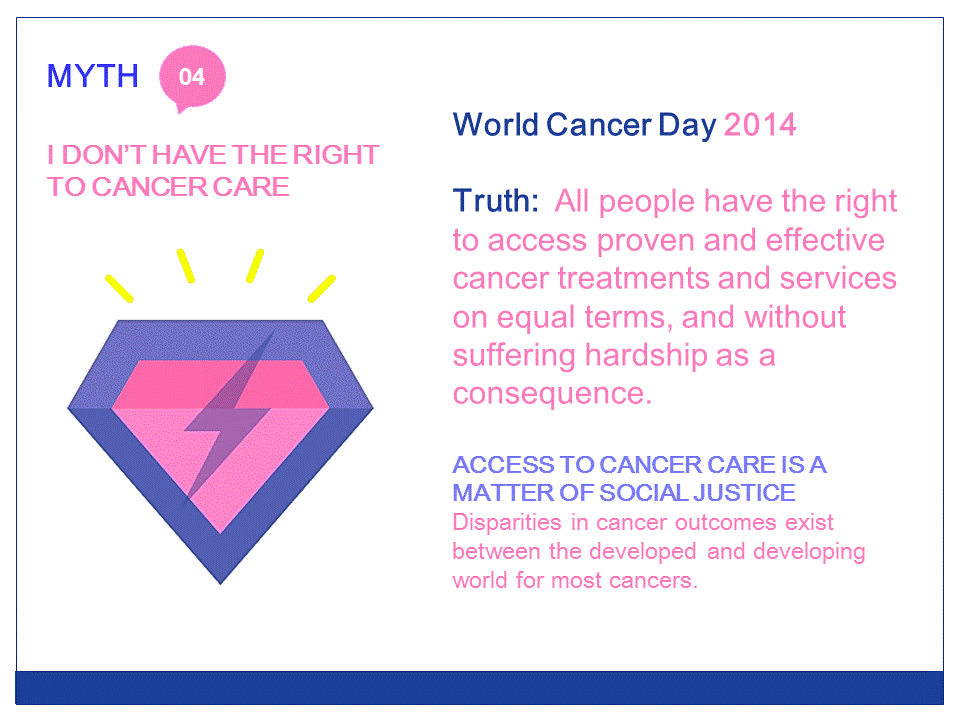 MYTH 04

I DON'T HAVE THE RIGHT TO CANCER CARE

World Cancer Day 2014

Truth: All people have the right to access proven and effective cancer treatments and services on equal terms, and without suffering hardship as a consequence.

ACCESS TO CANCER CARE IS A MATTER OF SOCIAL JUSTICE
Disparities in cancer outcomes exist between the developed and developing world for most cancers.